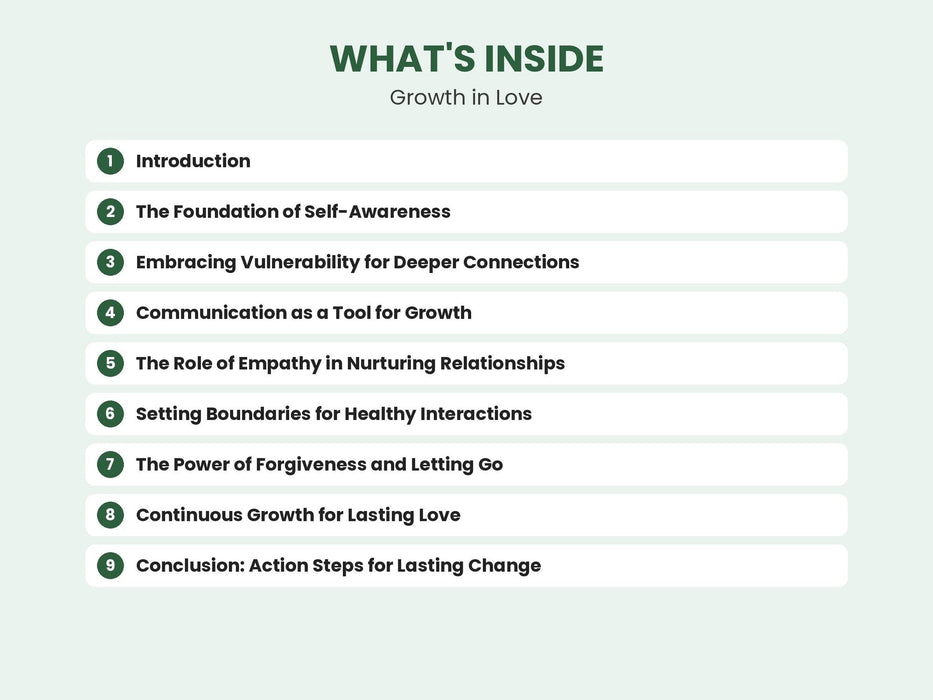 WHAT'S INSIDE

Growth in Love

1 Introduction

2 The Foundation of Self-Awareness

3 Embracing Vulnerability for Deeper Connections

4 Communication as a Tool for Growth

5 The Role of Empathy in Nurturing Relationships

6 Setting Boundaries for Healthy Interactions

7 The Power of Forgiveness and Letting Go

8 Continuous Growth for Lasting Love

9 Conclusion: Action Steps for Lasting Change